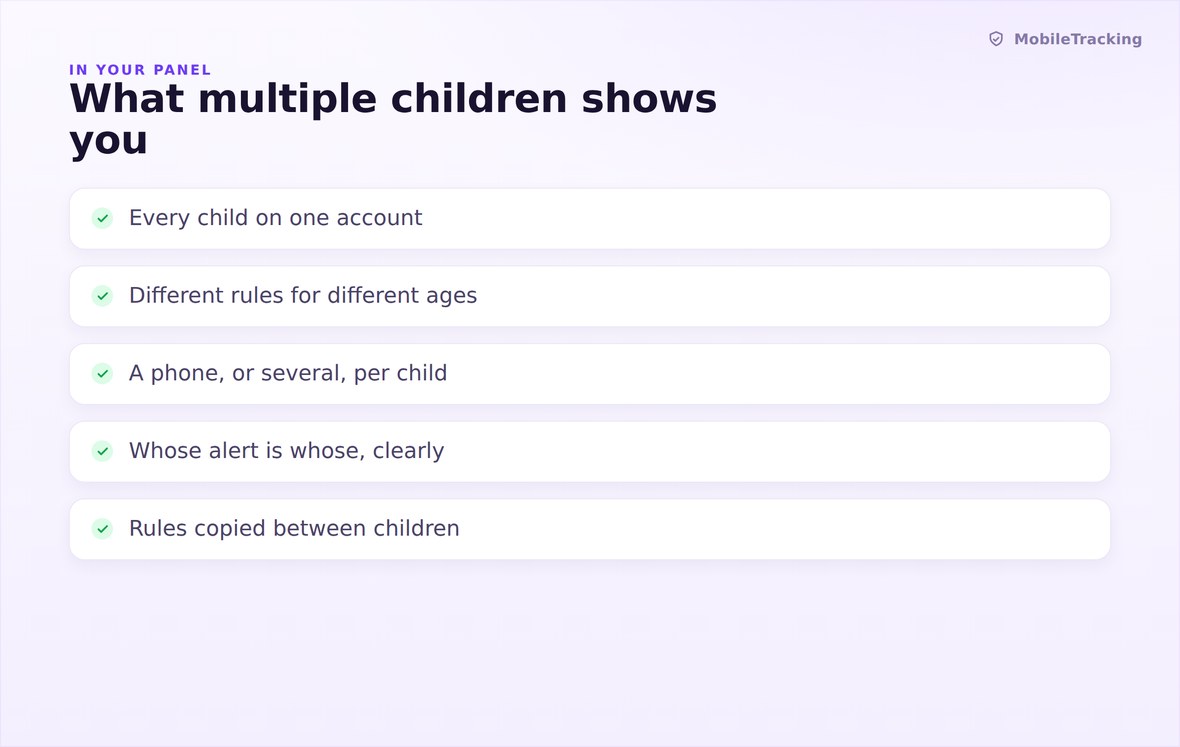 MobileTracking

IN YOUR PANEL

What multiple children shows you

Every child on one account

Different rules for different ages

A phone, or several, per child

Whose alert is whose, clearly

Rules copied between children